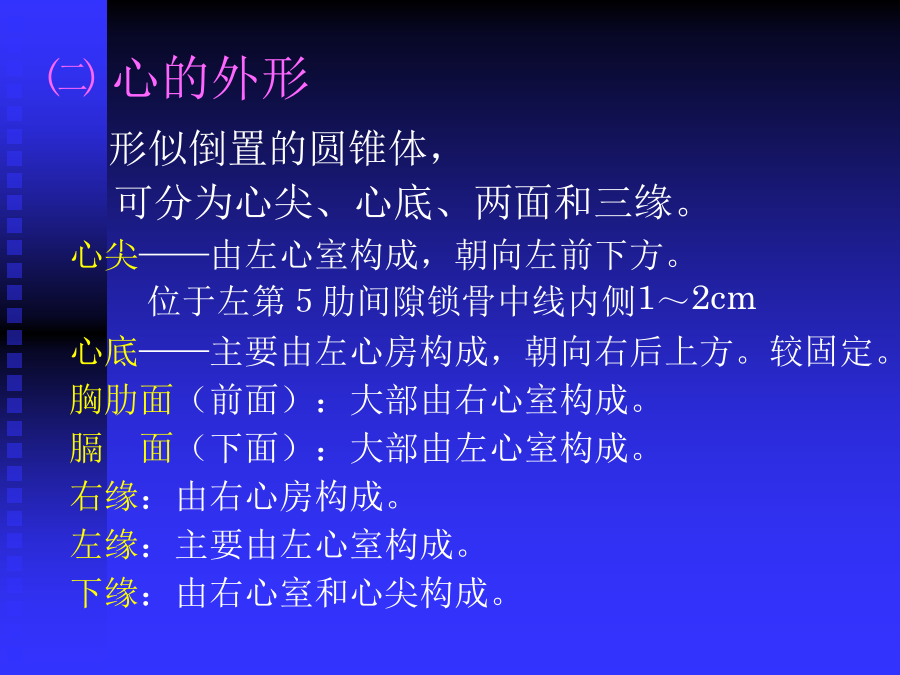 ㈡ 心的外形

形似倒置的圆锥体，

可分为心尖、心底、两面和三缘。

心尖——由左心室构成，朝向左前下方。

位于左第 5 肋间隙锁骨中线内侧1～2cm

心底——主要由左心房构成，朝向右后上方。较固定。

胸肋面（前面）：大部由右心室构成。

膈 面（下面）：大部由左心室构成。

右缘：由右心房构成。

左缘：主要由左心室构成。

下缘：由右心室和心尖构成。